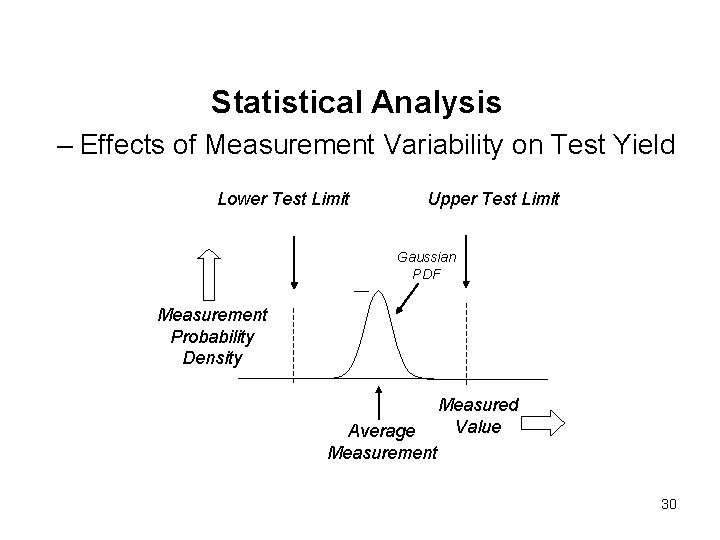 Statistical Analysis

– Effects of Measurement Variability on Test Yield

Lower Test Limit

Upper Test Limit

Gaussian PDF

Measurement Probability Density

Average Measurement

Measured Value

30